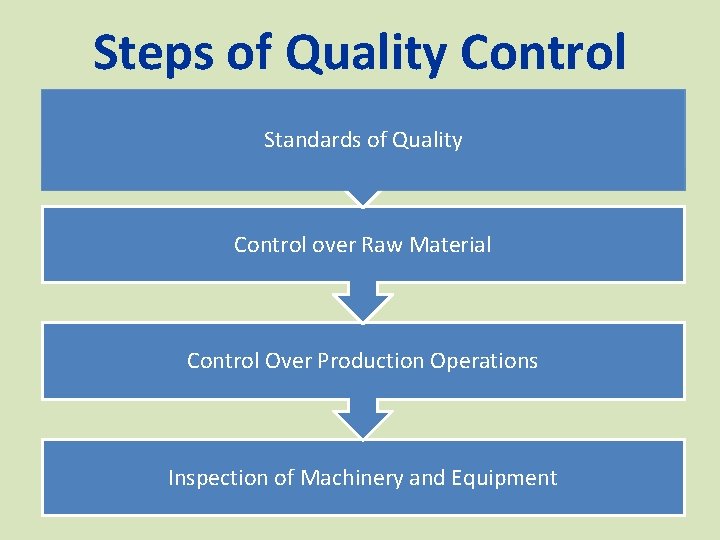 Steps of Quality Control

Standards of Quality

Control over Raw Material

Control Over Production Operations

Inspection of Machinery and Equipment